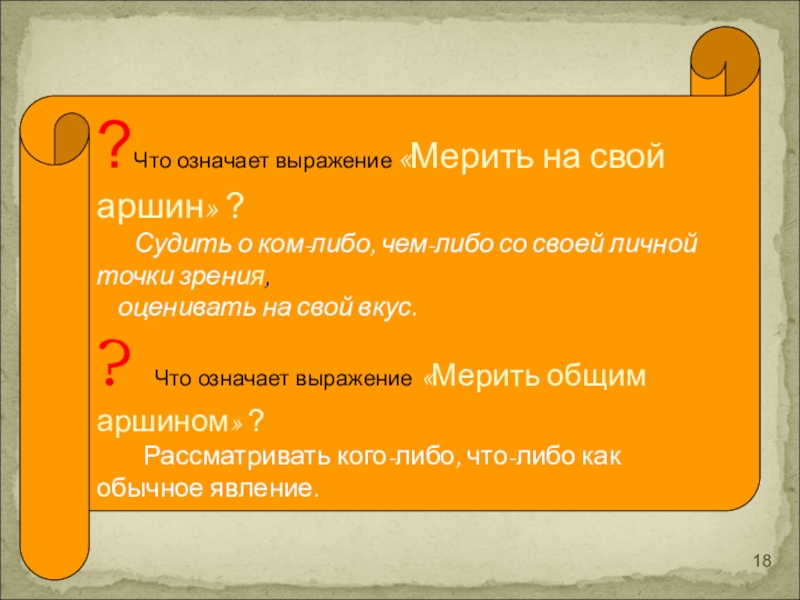 ?Что означает выражение «Мерить на свой аршин» ?

Судить о ком-либо, чем-либо со своей личной точки зрения,
оценивать на свой вкус.

? Что означает выражение «Мерить общим аршином» ?

Рассматривать кого-либо, что-либо как обычное явление.

18